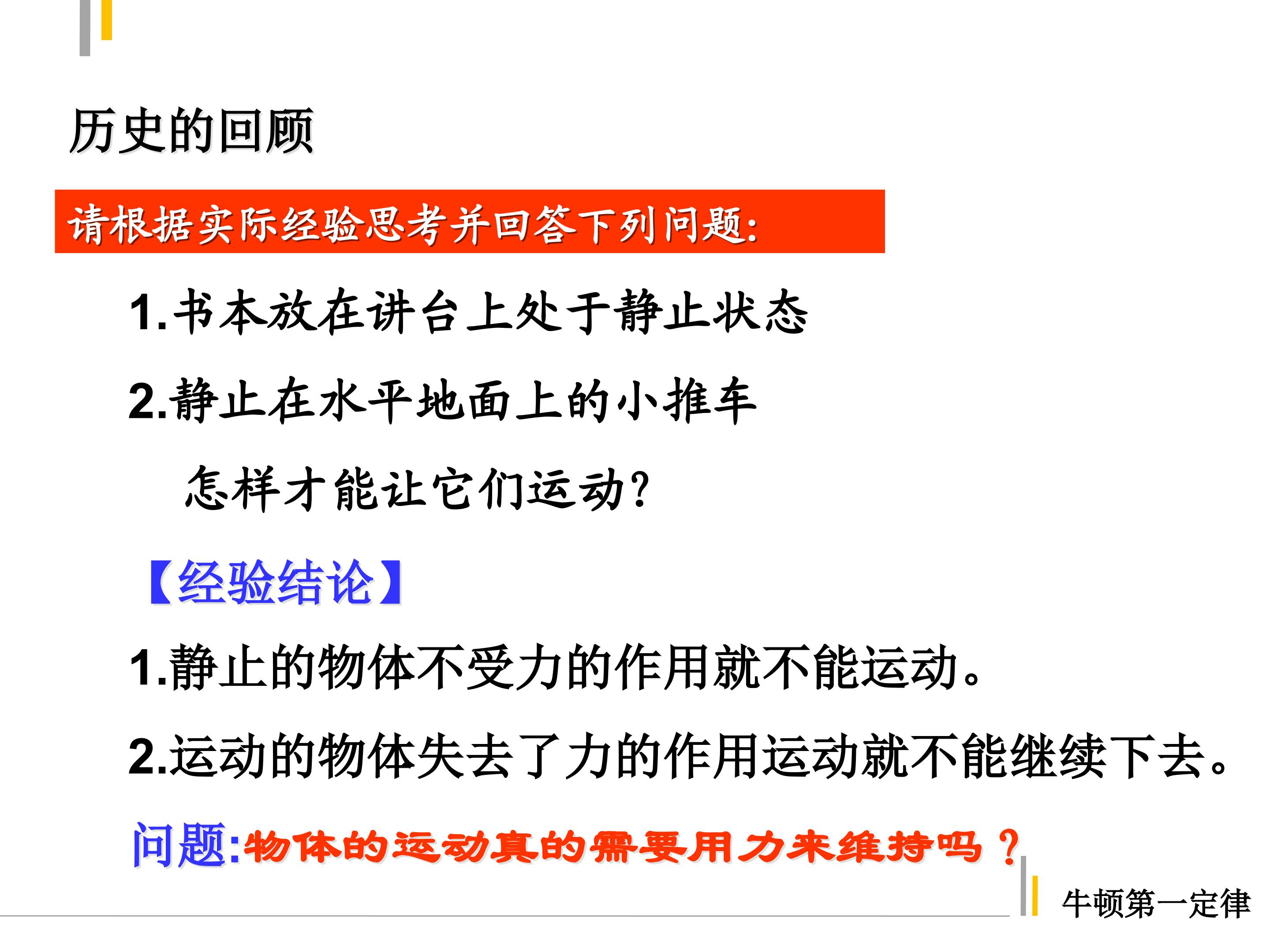 历史的回顾

请根据实际经验思考并回答下列问题:

1.书本放在讲台上处于静止状态

2.静止在水平地面上的小推车

怎样才能让它们运动?

【经验结论】

1.静止的物体不受力的作用就不能运动。

2.运动的物体失去了力的作用运动就不能继续下去。

问题:物体的运动真的需要用力来维持吗？

牛顿第一定律